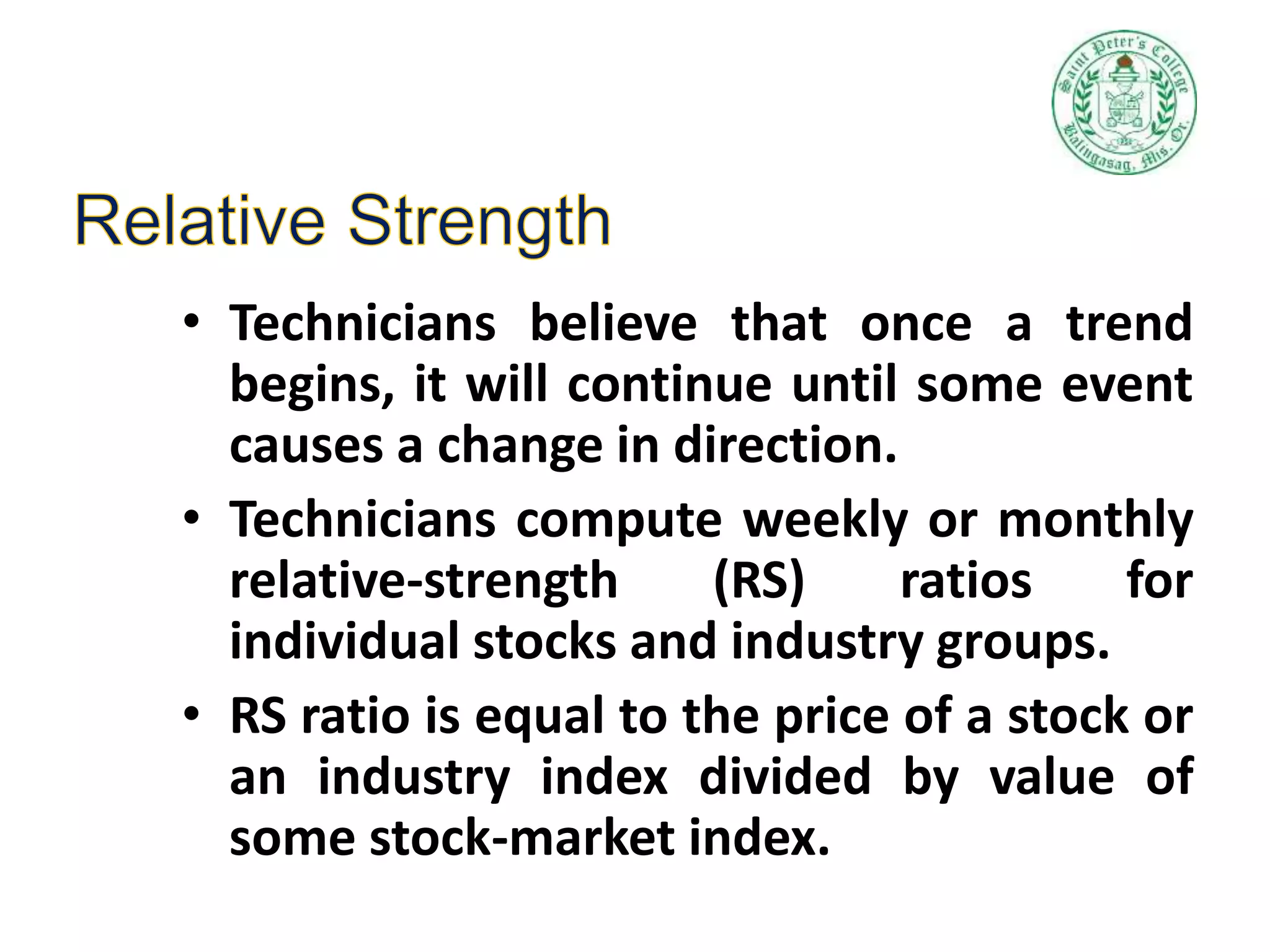 Saint Peter's College
Balingasag, Mis. Or.

Relative Strength

• Technicians believe that once a trend begins, it will continue until some event causes a change in direction.

• Technicians compute weekly or monthly relative-strength (RS) ratios for individual stocks and industry groups.

• RS ratio is equal to the price of a stock or an industry index divided by value of some stock-market index.